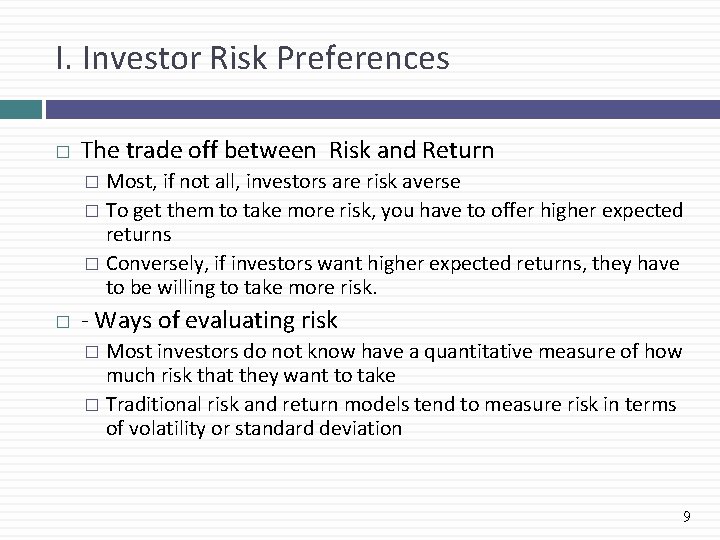 I. Investor Risk Preferences

□ The trade off between  Risk and Return
□ Most, if not all, investors are risk averse
□ To get them to take more risk, you have to offer higher expected returns
□ Conversely, if investors want higher expected returns, they have to be willing to take more risk.

□ - Ways of evaluating risk
□ Most investors do not know have a quantitative measure of how much risk that they want to take
□ Traditional risk and return models tend to measure risk in terms of volatility or standard deviation

9